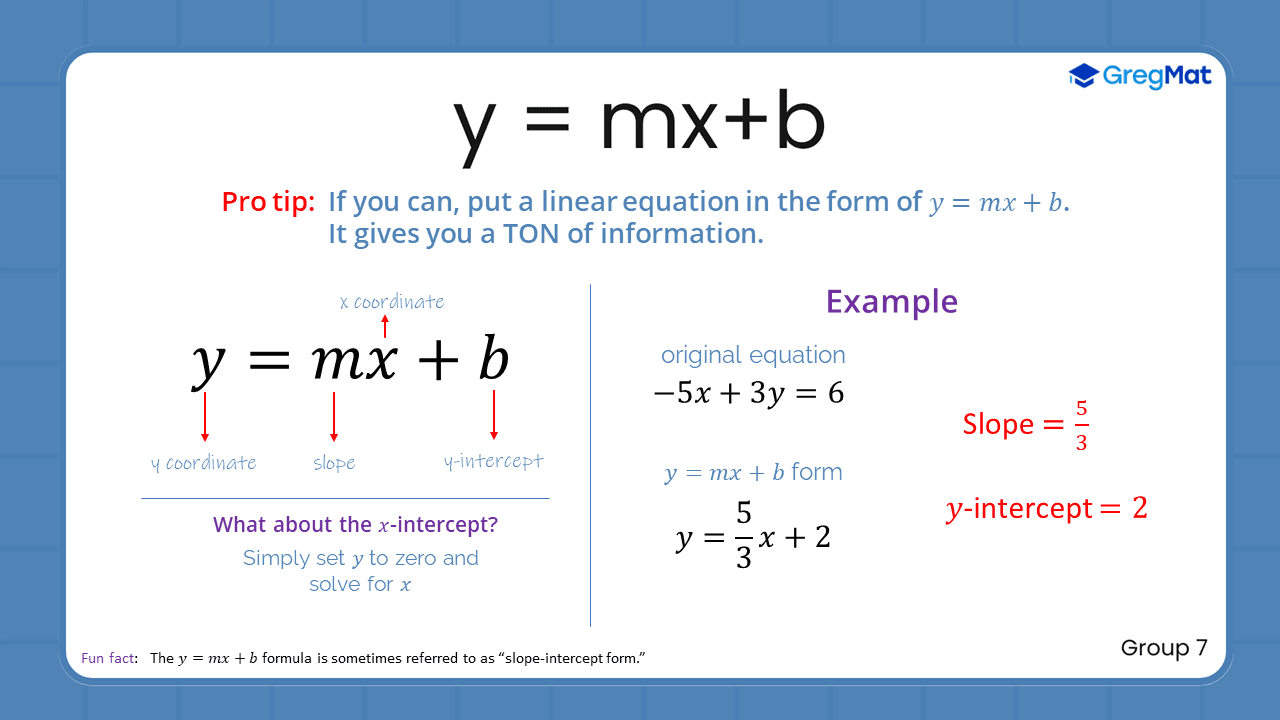 GregMat

y = mx+b

Pro tip: If you can, put a linear equation in the form of $y = mx + b$. It gives you a TON of information.

x coordinate

$y = mx + b$

y coordinate
slope
y-intercept

What about the $x$-intercept?
Simply set $y$ to zero and solve for $x$

Example

original equation
$-5x + 3y = 6$

$y = mx + b$ form
$y = \frac{5}{3}x + 2$

Slope $= \frac{5}{3}$

$y$-intercept $= 2$

Fun fact: The $y = mx + b$ formula is sometimes referred to as "slope-intercept form."

Group 7